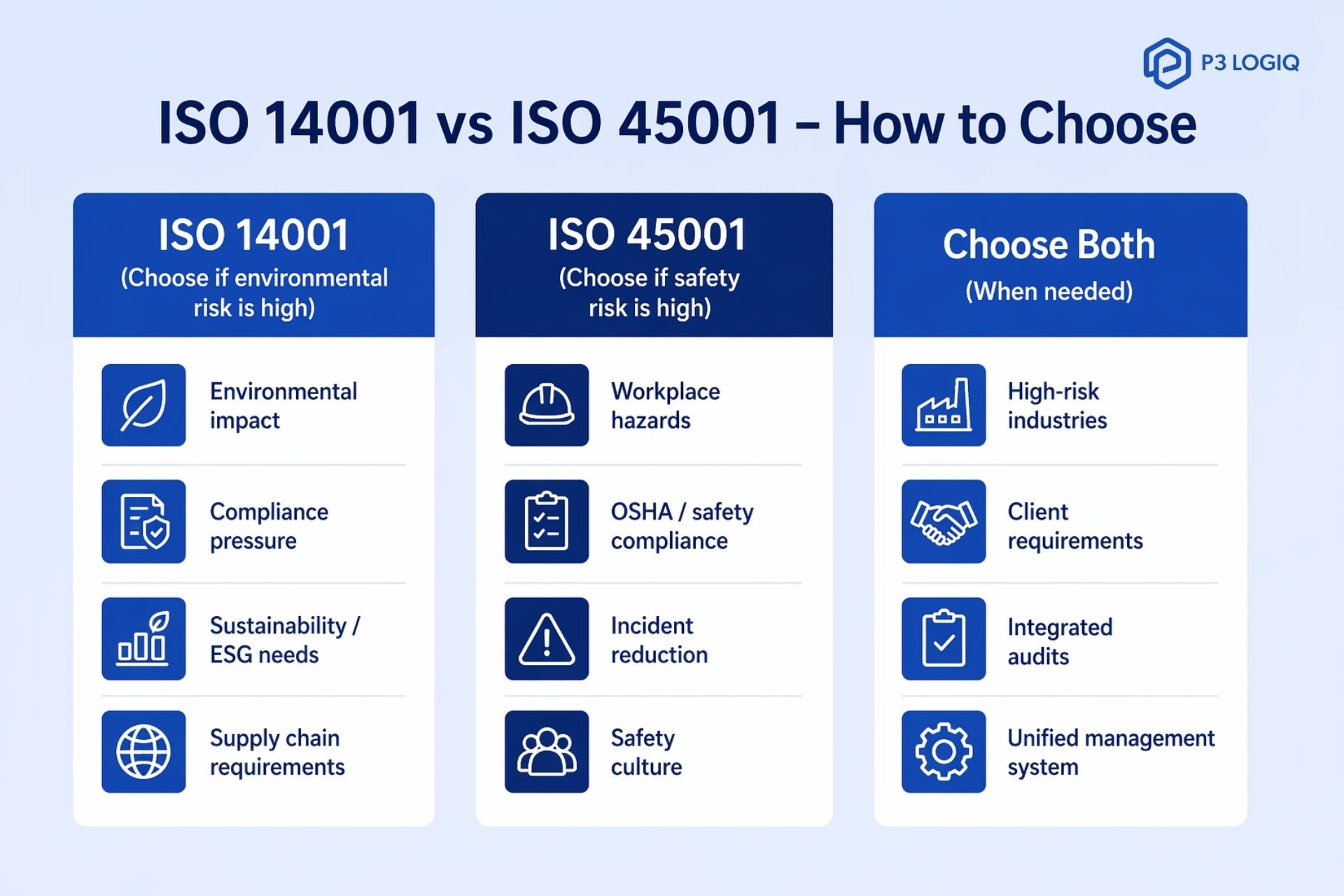 P3 LOGIQ

ISO 14001 vs ISO 45001 – How to Choose

ISO 14001
(Choose if environmental risk is high)

Environmental impact

Compliance pressure

Sustainability / ESG needs

Supply chain requirements

ISO 45001
(Choose if safety risk is high)

Workplace hazards

OSHA / safety compliance

Incident reduction

Safety culture

Choose Both
(When needed)

High-risk industries

Client requirements

Integrated audits

Unified management system